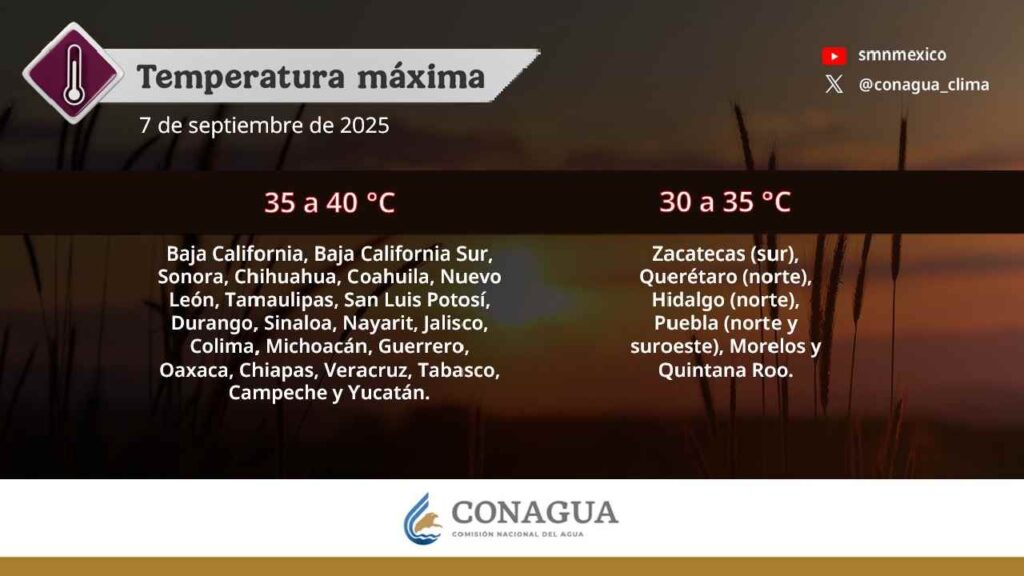 Temperatura máxima

7 de septiembre de 2025

smnmexico

@conagua_clima

35 a 40 °C

Baja California, Baja California Sur, Sonora, Chihuahua, Coahuila, Nuevo León, Tamaulipas, San Luis Potosí, Durango, Sinaloa, Nayarit, Jalisco, Colima, Michoacán, Guerrero, Oaxaca, Chiapas, Veracruz, Tabasco, Campeche y Yucatán.

30 a 35 °C

Zacatecas (sur), Querétaro (norte), Hidalgo (norte), Puebla (norte y suroeste), Morelos y Quintana Roo.

CONAGUA

COMISIÓN NACIONAL DEL AGUA